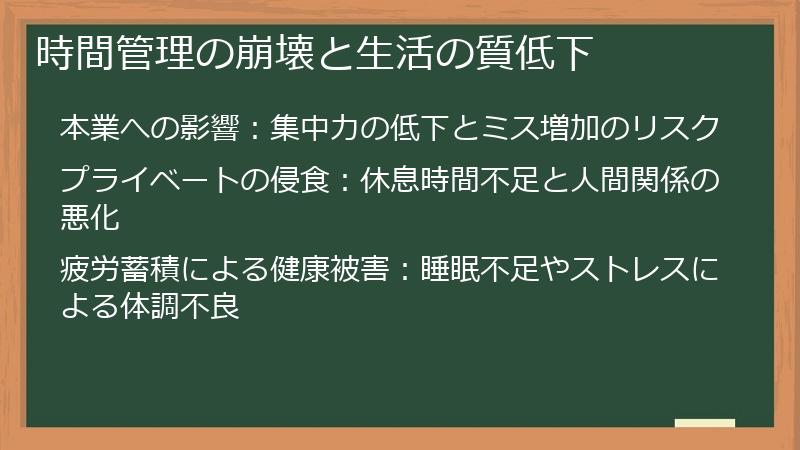 時間管理の崩壊と生活の質低下

本業への影響：集中力の低下とミス増加のリスク

プライベートの侵食：休息時間不足と人間関係の悪化

疲労蓄積による健康被害：睡眠不足やストレスによる体調不良